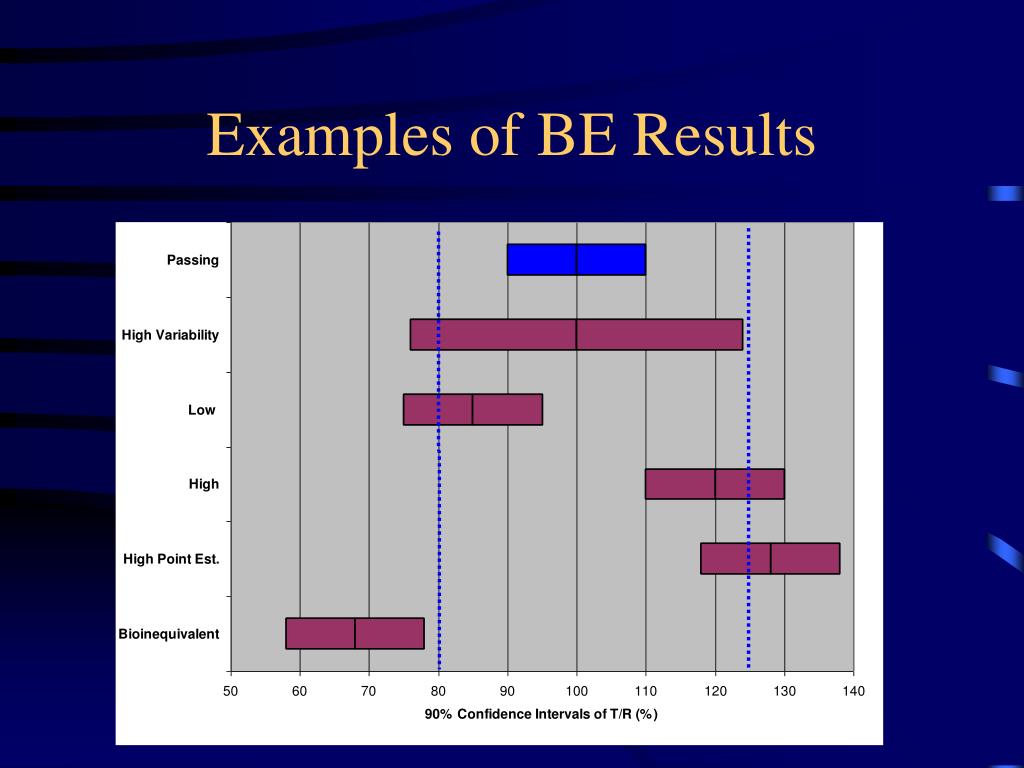 Examples of BE Results

Passing

High Variability

Low

High

High Point Est.

Bioinequivalent

50 60 70 80 90 100 110 120 130 140

90% Confidence Intervals of T/R (%)